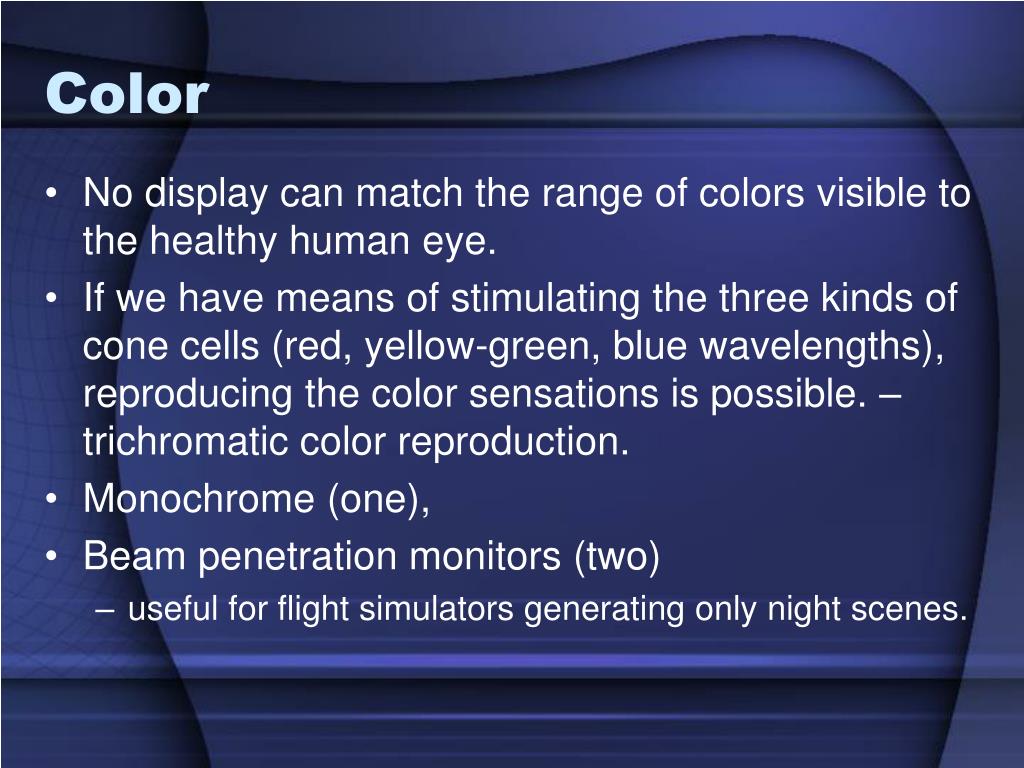 Color

• No display can match the range of colors visible to the healthy human eye.
• If we have means of stimulating the three kinds of cone cells (red, yellow-green, blue wavelengths), reproducing the color sensations is possible. – trichromatic color reproduction.
• Monochrome (one),
• Beam penetration monitors (two)
– useful for flight simulators generating only night scenes.